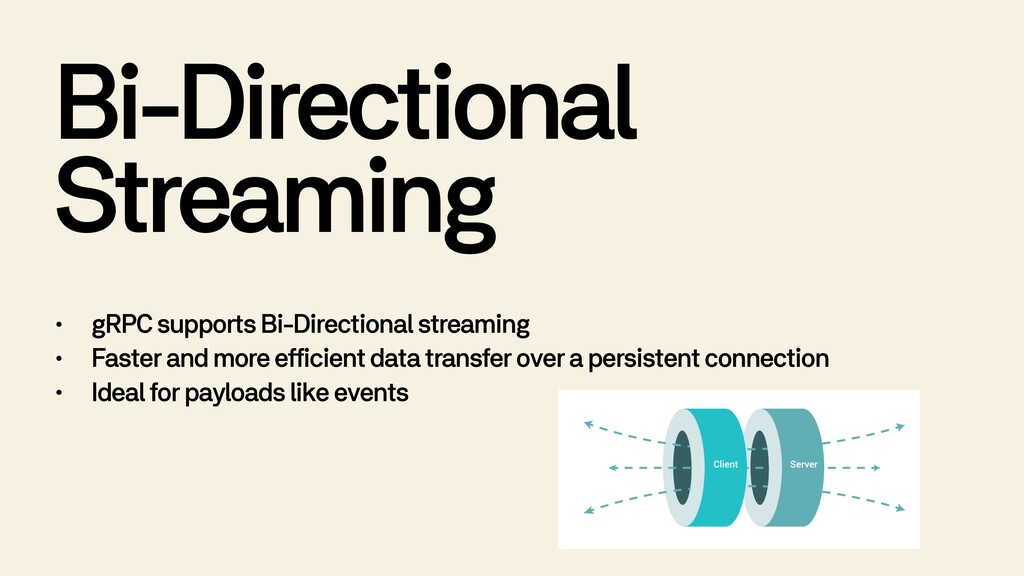 Bi-Directional Streaming

• gRPC supports Bi-Directional streaming
• Faster and more efficient data transfer over a persistent connection
• Ideal for payloads like events

Client
Server